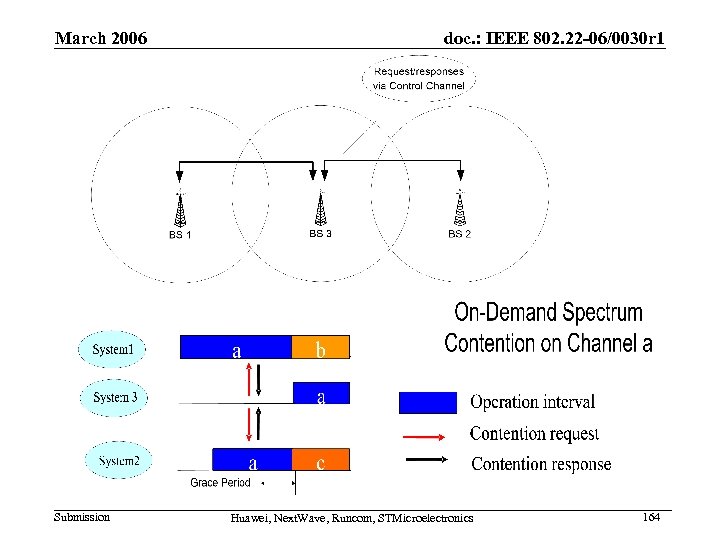 March 2006

doc.: IEEE 802.22-06/0030r1

Request/responses via Control Channel

BS 1

BS 3

BS 2

On-Demand Spectrum Contention on Channel a

System1

a

b

System 3

a

System2

a

c

Grace Period

Operation interval

Contention request

Contention response

Submission

Huawei, NextWave, Runcom, STMicroelectronics

164